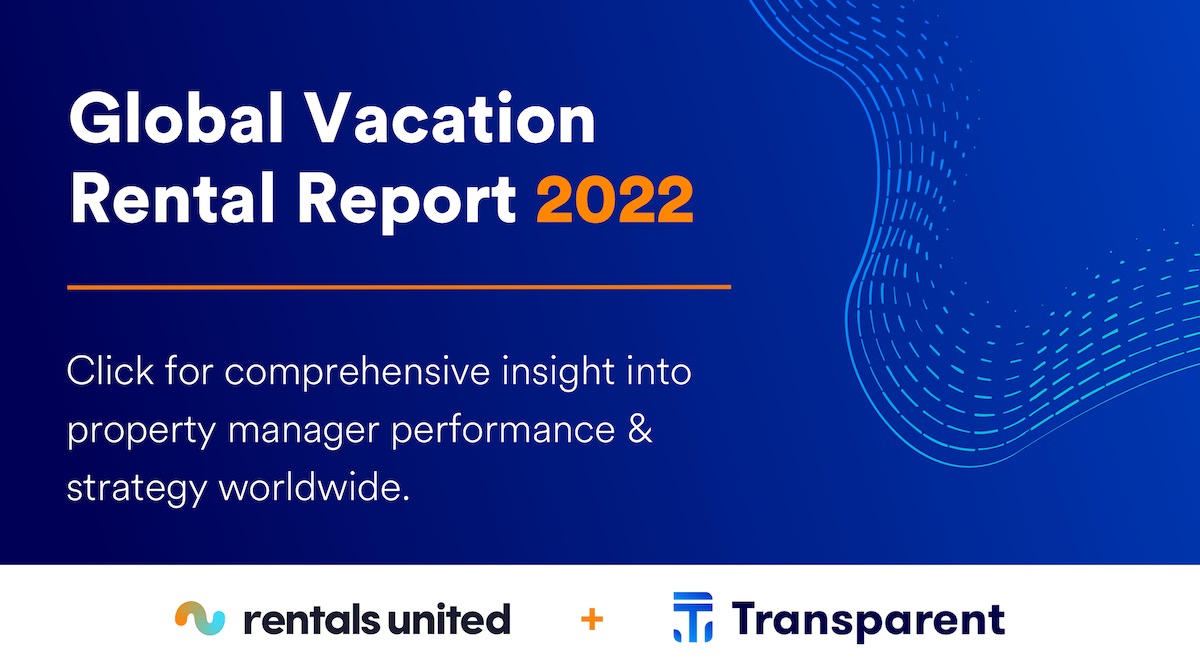 Global Vacation Rental Report 2022

Click for comprehensive insight into property manager performance & strategy worldwide.

rentals united + Transparent